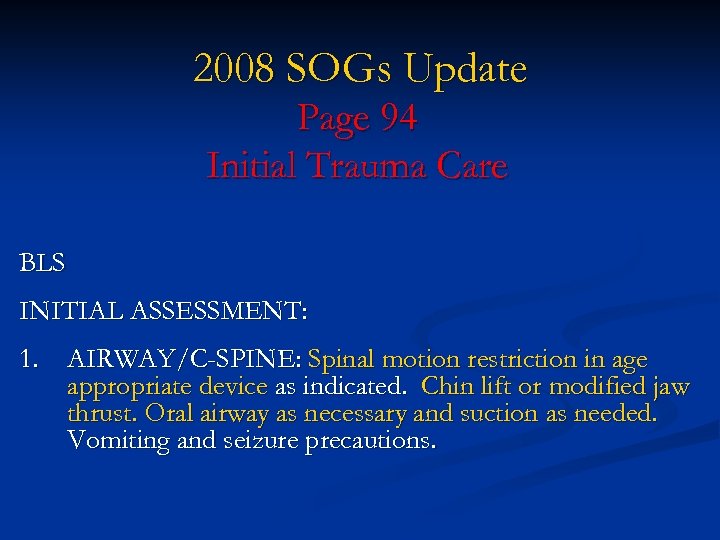 2008 SOGs Update
Page 94
Initial Trauma Care

BLS

INITIAL ASSESSMENT:

1. AIRWAY/C-SPINE: Spinal motion restriction in age appropriate device as indicated. Chin lift or modified jaw thrust. Oral airway as necessary and suction as needed. Vomiting and seizure precautions.